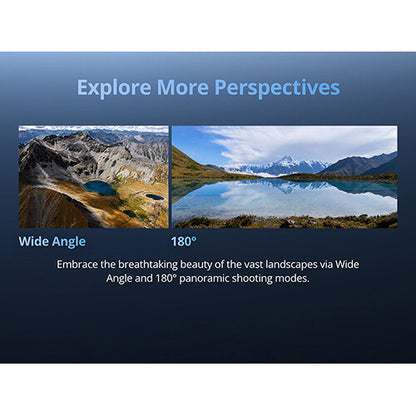 Explore More Perspectives

Wide Angle

180°

Embrace the breathtaking beauty of the vast landscapes via Wide Angle and 180° panoramic shooting modes.